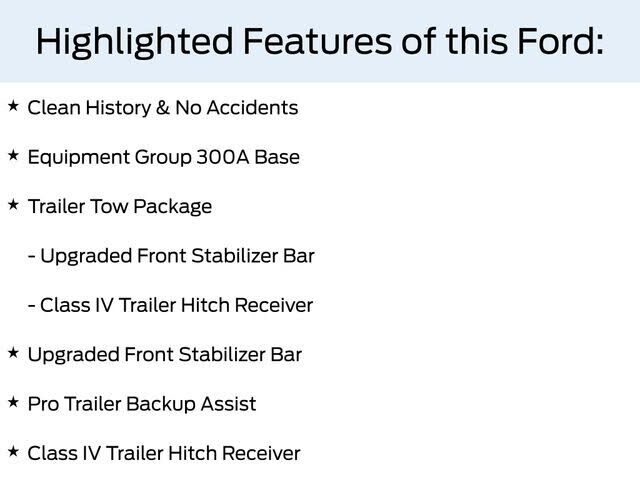 Highlighted Features of this Ford:

★ Clean History & No Accidents

★ Equipment Group 300A Base

★ Trailer Tow Package

- Upgraded Front Stabilizer Bar

- Class IV Trailer Hitch Receiver

★ Upgraded Front Stabilizer Bar

★ Pro Trailer Backup Assist

★ Class IV Trailer Hitch Receiver